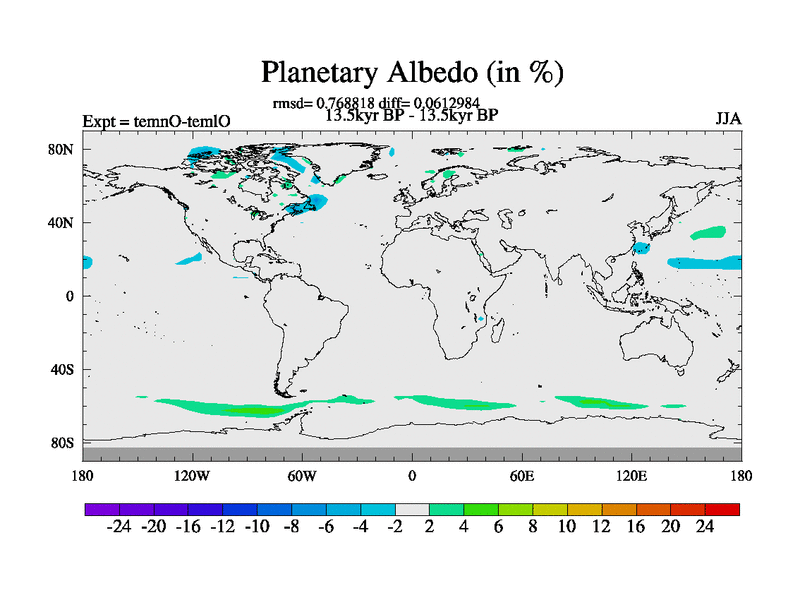 Planetary Albedo (in %)

rmsd= 0.768818 diff= 0.0612984
13.5kyr BP - 13.5kyr BP

Expt = temnO-temlO

JJA

80N
40N
0
40S
80S

180 120W 60W 0 60E 120E 180

-24 -20 -16 -12 -10 -8 -6 -4 -2 2 4 6 8 10 12 16 20 24